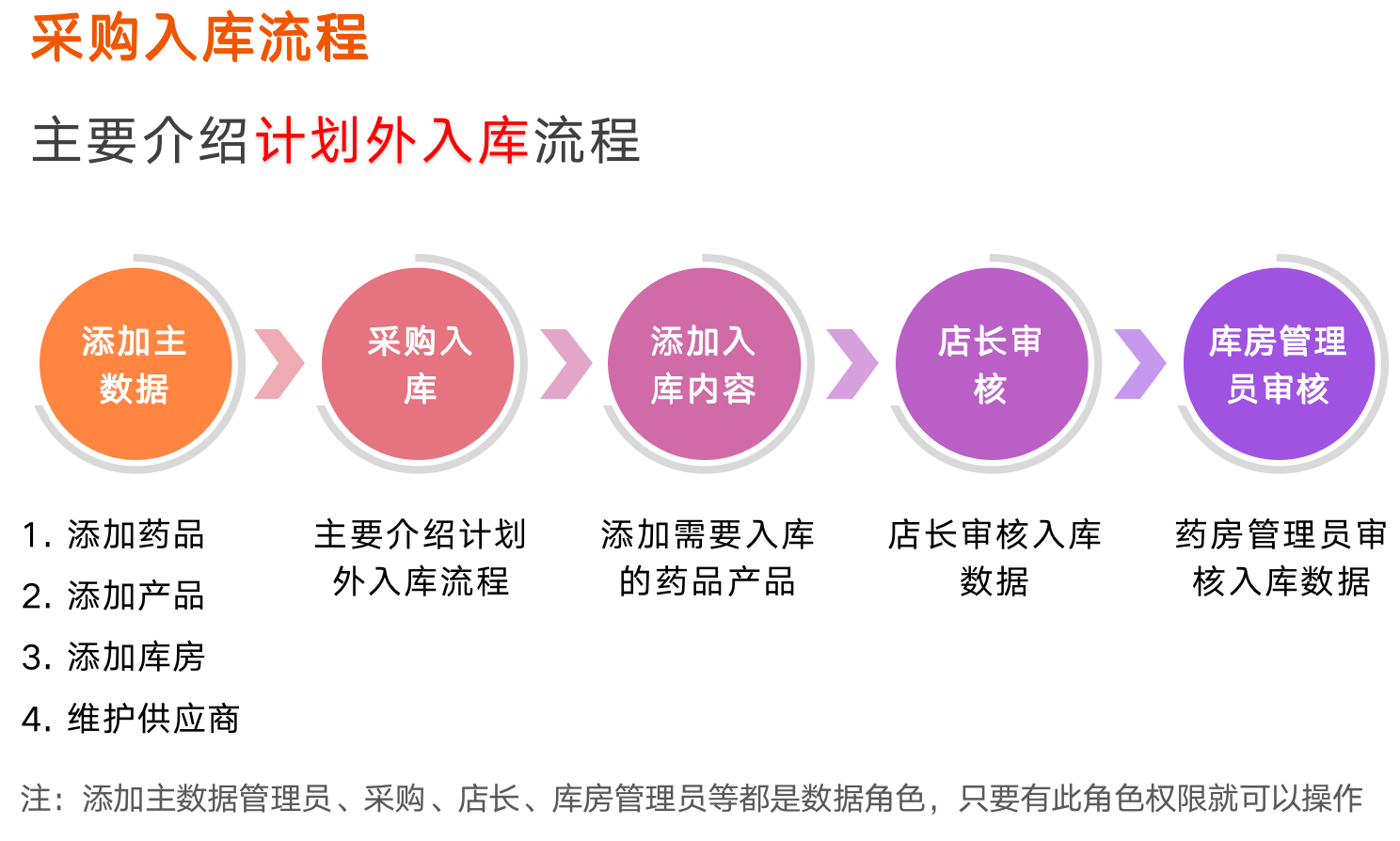 采购入库流程

主要介绍计划外入库流程

添加主数据

采购入库

添加入库内容

店长审核

库房管理员审核

1. 添加药品
2. 添加产品
3. 添加库房
4. 维护供应商

主要介绍计划外入库流程

添加需要入库的药品产品

店长审核入库数据

药房管理员审核入库数据

注：添加主数据管理员、采购、店长、库房管理员等都是数据角色，只要有此角色权限就可以操作